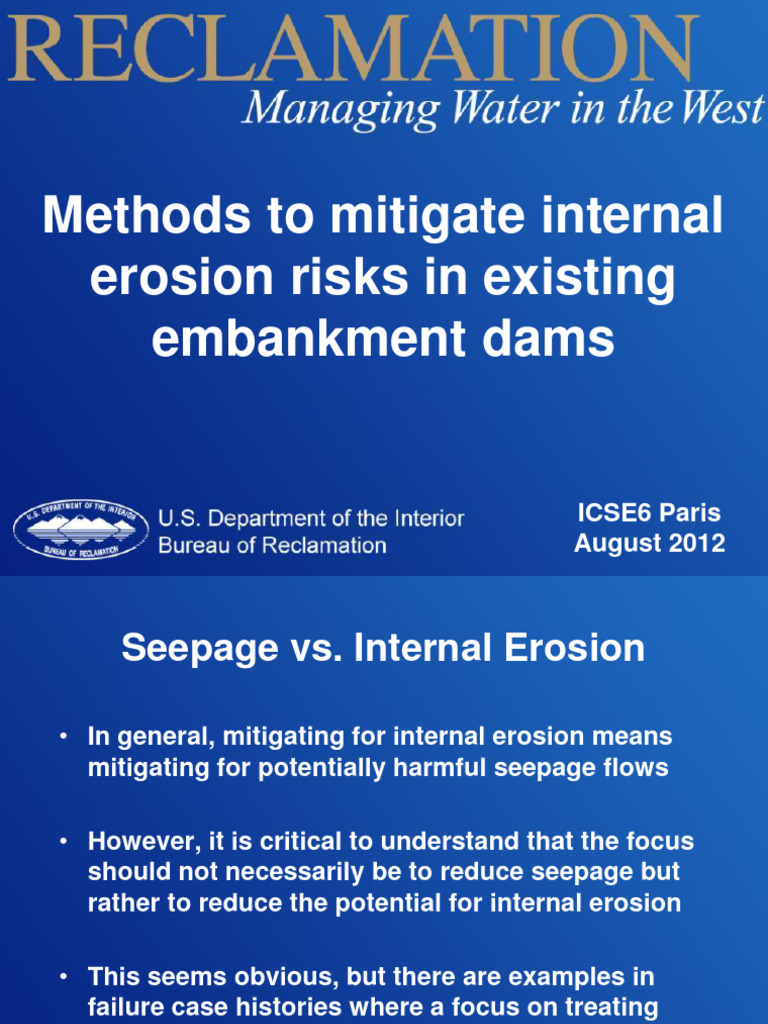 RECLAMATION
Managing Water in the West

Methods to mitigate internal erosion risks in existing embankment dams

U.S. DEPARTMENT OF THE INTERIOR
BUREAU OF RECLAMATION

U.S. Department of the Interior
Bureau of Reclamation

ICSE6 Paris
August 2012

Seepage vs. Internal Erosion

• In general, mitigating for internal erosion means mitigating for potentially harmful seepage flows

• However, it is critical to understand that the focus should not necessarily be to reduce seepage but rather to reduce the potential for internal erosion

• This seems obvious, but there are examples in failure case histories where a focus on treating